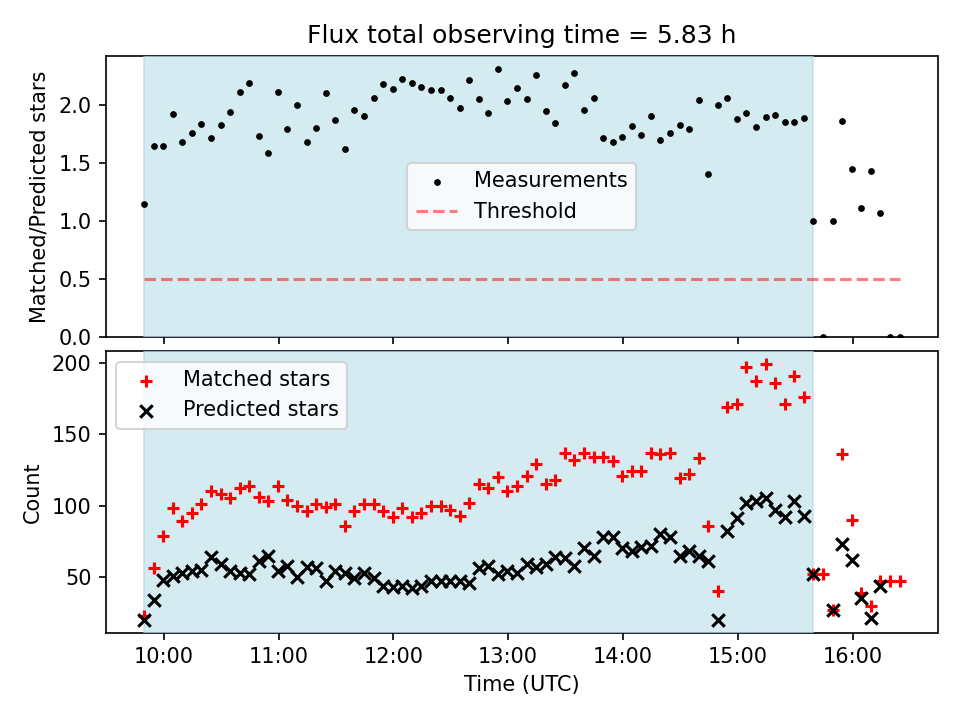 Flux total observing time = 5.83 h

Matched/Predicted stars

2.0
1.5
1.0
0.5
0.0

Measurements
Threshold

Count

200
150
100
50

Matched stars
Predicted stars

10:00
11:00
12:00
13:00
14:00
15:00
16:00

Time (UTC)